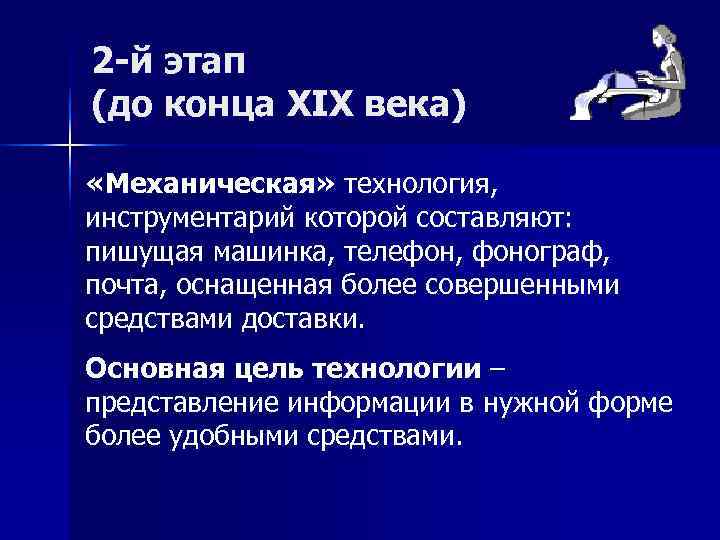 2-й этап
(до конца XIX века)

«Механическая» технология, инструментарий которой составляют: пишущая машинка, телефон, фонограф, почта, оснащенная более совершенными средствами доставки.

Основная цель технологии – представление информации в нужной форме более удобными средствами.